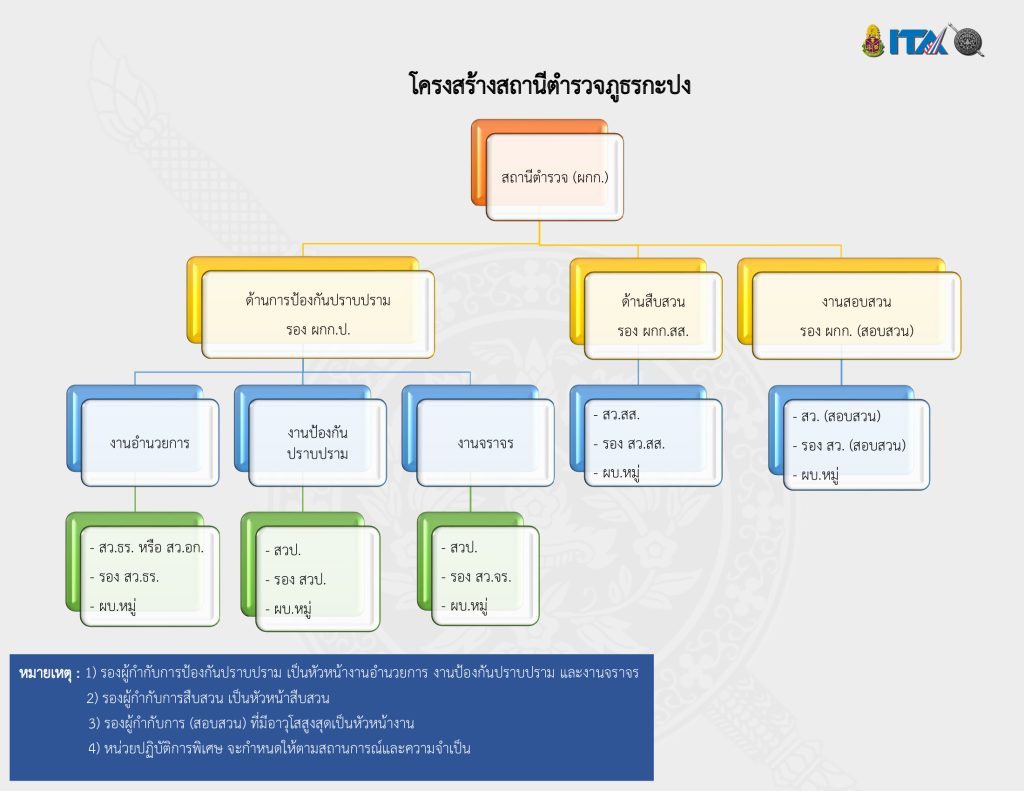 ITA

โครงสร้างสถานีตำรวจภูธรกะปง

สถานีตำรวจ (ผกก.)

ด้านการป้องกันปราบปราม
รอง ผกก.ป.

ด้านสืบสวน
รอง ผกก.สส.

งานสอบสวน
รอง ผกก. (สอบสวน)

งานอำนวยการ

งานป้องกันปราบปราม

งานจราจร

- สว.สส.
- รอง สว.สส.
- ผบ.หมู่

- สว. (สอบสวน)
- รอง สว. (สอบสวน)
- ผบ.หมู่

- สว.ธร. หรือ สว.อก.
- รอง สว.ธร.
- ผบ.หมู่

- สวป.
- รอง สวป.
- ผบ.หมู่

- สวป.
- รอง สว.จร.
- ผบ.หมู่

หมายเหตุ : 1) รองผู้กำกับการป้องกันปราบปราม เป็นหัวหน้างานอำนวยการ งานป้องกันปราบปราม และงานจราจร
2) รองผู้กำกับการสืบสวน เป็นหัวหน้าสืบสวน
3) รองผู้กำกับการ (สอบสวน) ที่มีอาวุโสสูงสุดเป็นหัวหน้างาน
4) หน่วยปฏิบัติการพิเศษ จะกำหนดให้ตามสถานการณ์และความจำเป็น